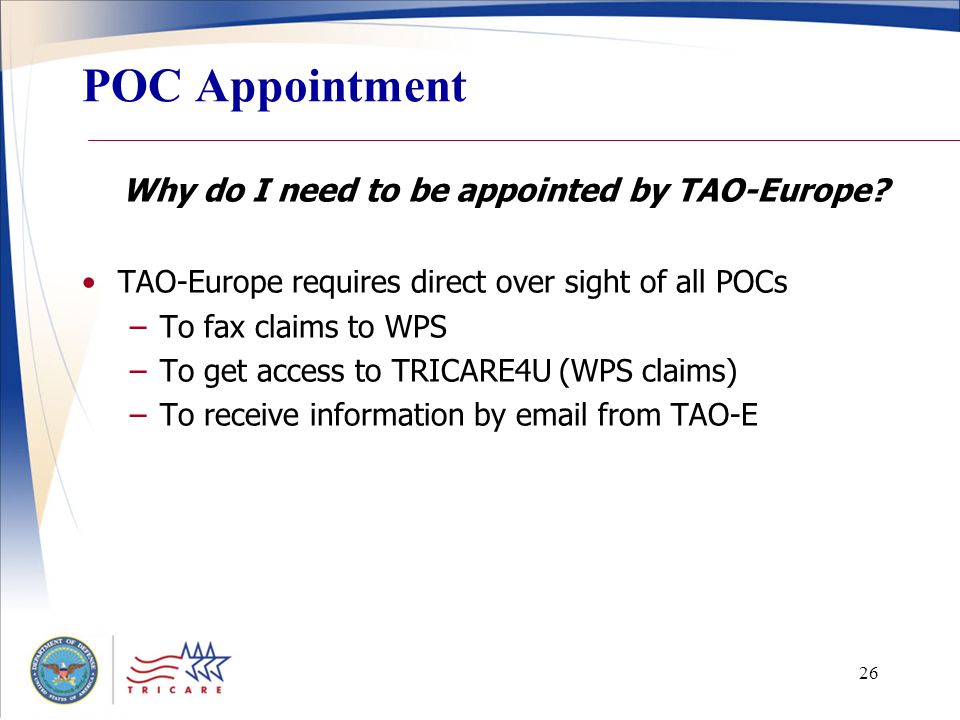 POC Appointment

Why do I need to be appointed by TAO-Europe?

• TAO-Europe requires direct over sight of all POCs
– To fax claims to WPS
– To get access to TRICARE4U (WPS claims)
– To receive information by email from TAO-E

DEPARTMENT OF DEFENSE UNITED STATES OF AMERICA

TRICARE

26